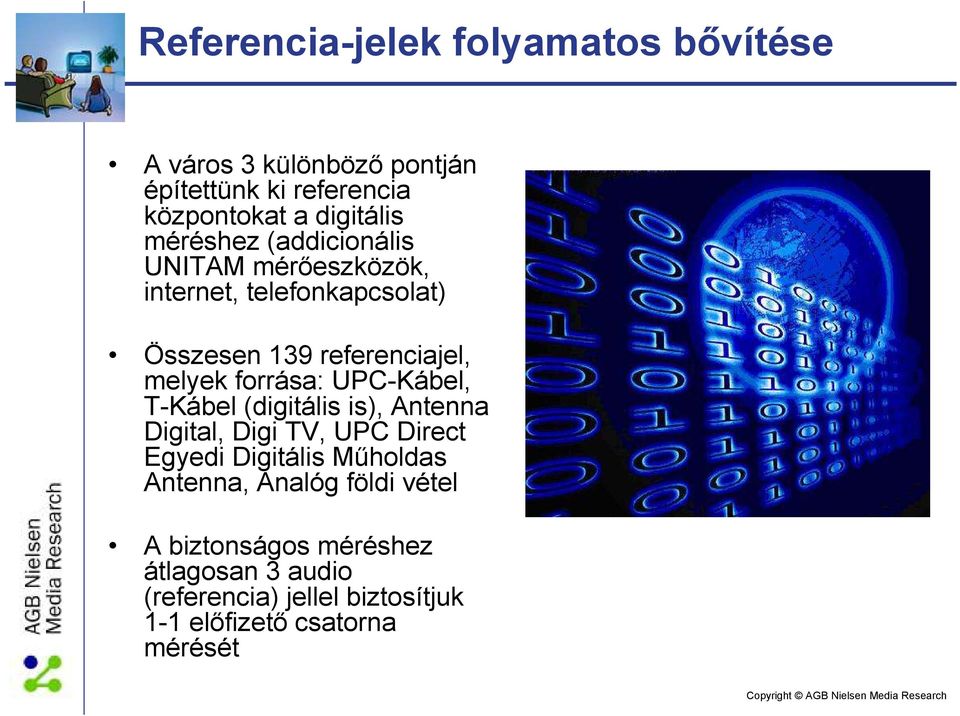 Referencia-jelek folyamatos bővítése

• A város 3 különböző pontján építettünk ki referencia központokat a digitális méréshez (addicionális UNITAM mérőeszközök, internet, telefonkapcsolat)

• Összesen 139 referenciajel, melyek forrása: UPC-Kábel, T-Kábel (digitális is), Antenna Digital, Digi TV, UPC Direct Egyedi Digitális Műholdas Antenna, Analóg földi vétel

• A biztonságos méréshez átlagosan 3 audio (referencia) jellel biztosítjuk 1-1 előfizető csatorna mérését

AGB Nielsen Media Research

Copyright © AGB Nielsen Media Research